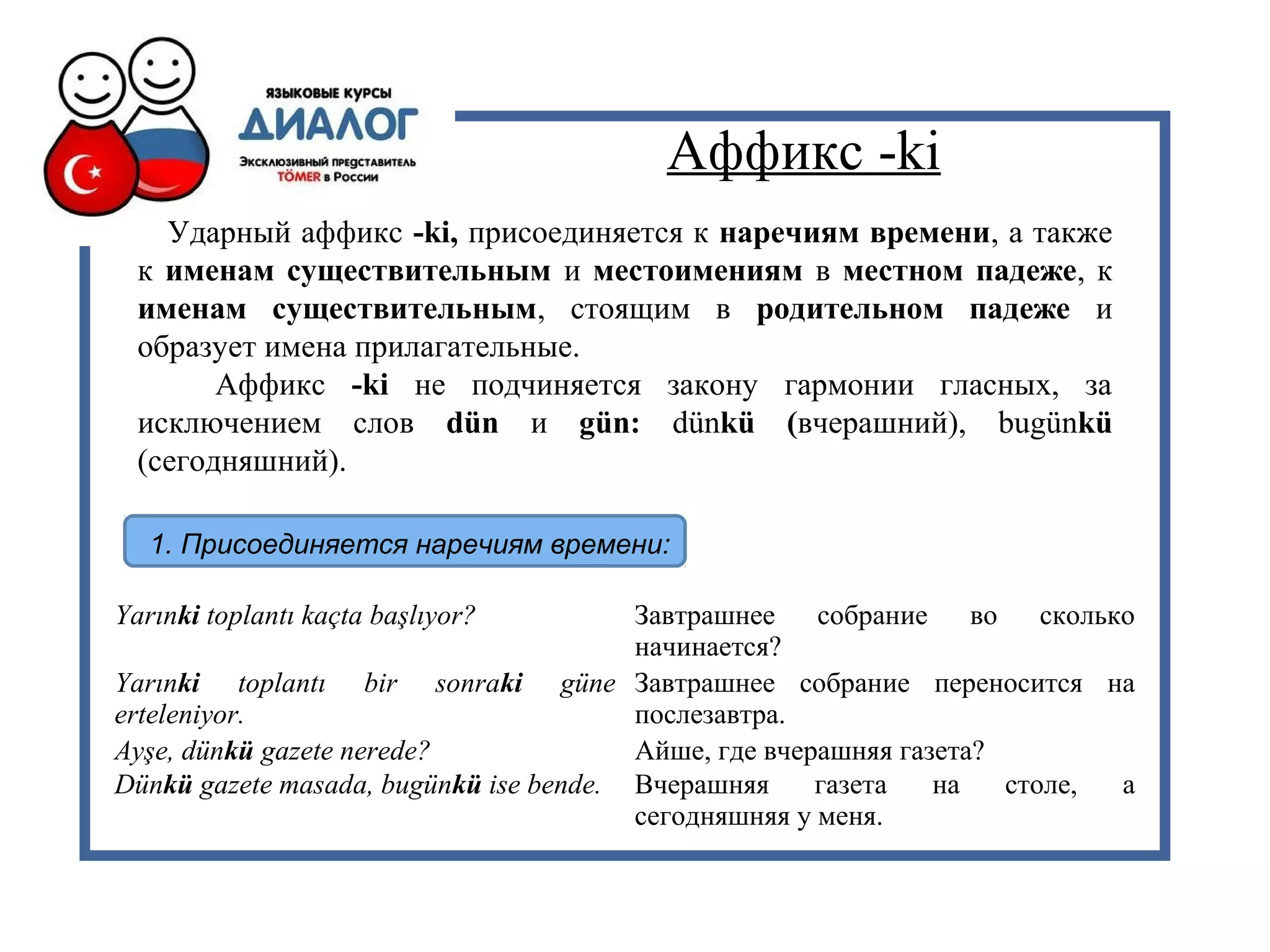 ЯЗЫКОВЫЕ КУРСЫ
ДИАЛОГ
Эксклюзивный представитель TÖMER в России

Аффикс -ki

Ударный аффикс -ki, присоединяется к наречиям времени, а также к именам существительным и местоимениям в местном падеже, к именам существительным, стоящим в родительном падеже и образует имена прилагательные.

Аффикс -ki не подчиняется закону гармонии гласных, за исключением слов dün и gün: dünkü (вчерашний), bugünkü (сегодняшний).

1. Присоединяется наречиям времени:

| | |
|---|---|
| Yarınki toplantı kaçta başlıyor? | Завтрашнее собрание во сколько начинается? |
| Yarınki toplantı bir sonraki güne erteleniyor. | Завтрашнее собрание переносится на послезавтра. |
| Ayşe, dünkü gazete nerede? | Айше, где вчерашняя газета? |
| Dünkü gazete masada, bugünkü ise bende. | Вчерашняя газета на столе, а сегодняшняя у меня. |